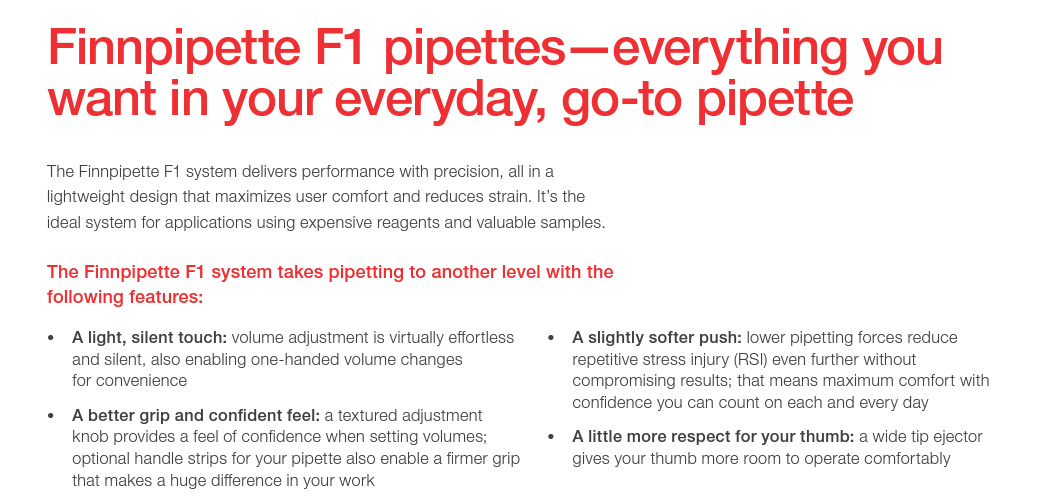 Finnpipette F1 pipettes—everything you want in your everyday, go-to pipette

The Finnpipette F1 system delivers performance with precision, all in a lightweight design that maximizes user comfort and reduces strain. It's the ideal system for applications using expensive reagents and valuable samples.

The Finnpipette F1 system takes pipetting to another level with the following features:

• A light, silent touch: volume adjustment is virtually effortless and silent, also enabling one-handed volume changes for convenience

• A better grip and confident feel: a textured adjustment knob provides a feel of confidence when setting volumes; optional handle strips for your pipette also enable a firmer grip that makes a huge difference in your work

• A slightly softer push: lower pipetting forces reduce repetitive stress injury (RSI) even further without compromising results; that means maximum comfort with confidence you can count on each and every day

• A little more respect for your thumb: a wide tip ejector gives your thumb more room to operate comfortably